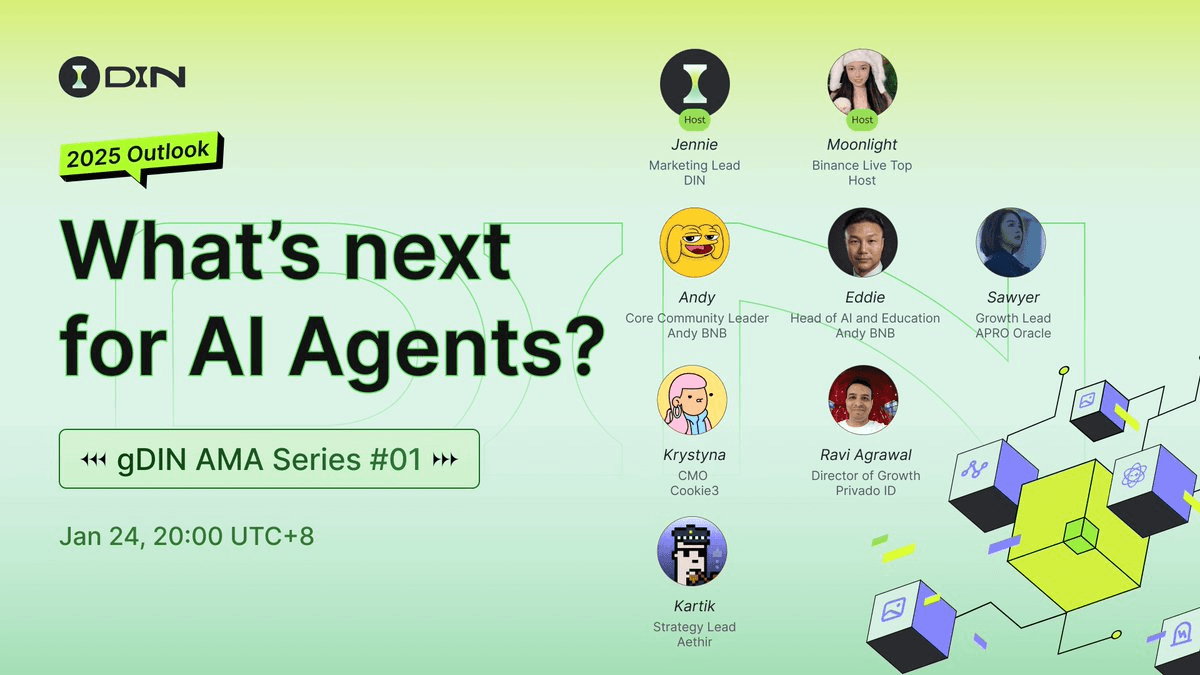 DIN

2025 Outlook

What's next for AI Agents?

gDIN AMA Series #01

Jan 24, 20:00 UTC+8

Host
Jennie
Marketing Lead
DIN

Host
Moonlight
Binance Live Top Host

Andy
Core Community Leader
Andy BNB

Eddie
Head of AI and Education
Andy BNB

Sawyer
Growth Lead
APRO Oracle

Krystyna
CMO
Cookie3

Ravi Agrawal
Director of Growth
Privado ID

Kartik
Strategy Lead
Aethir